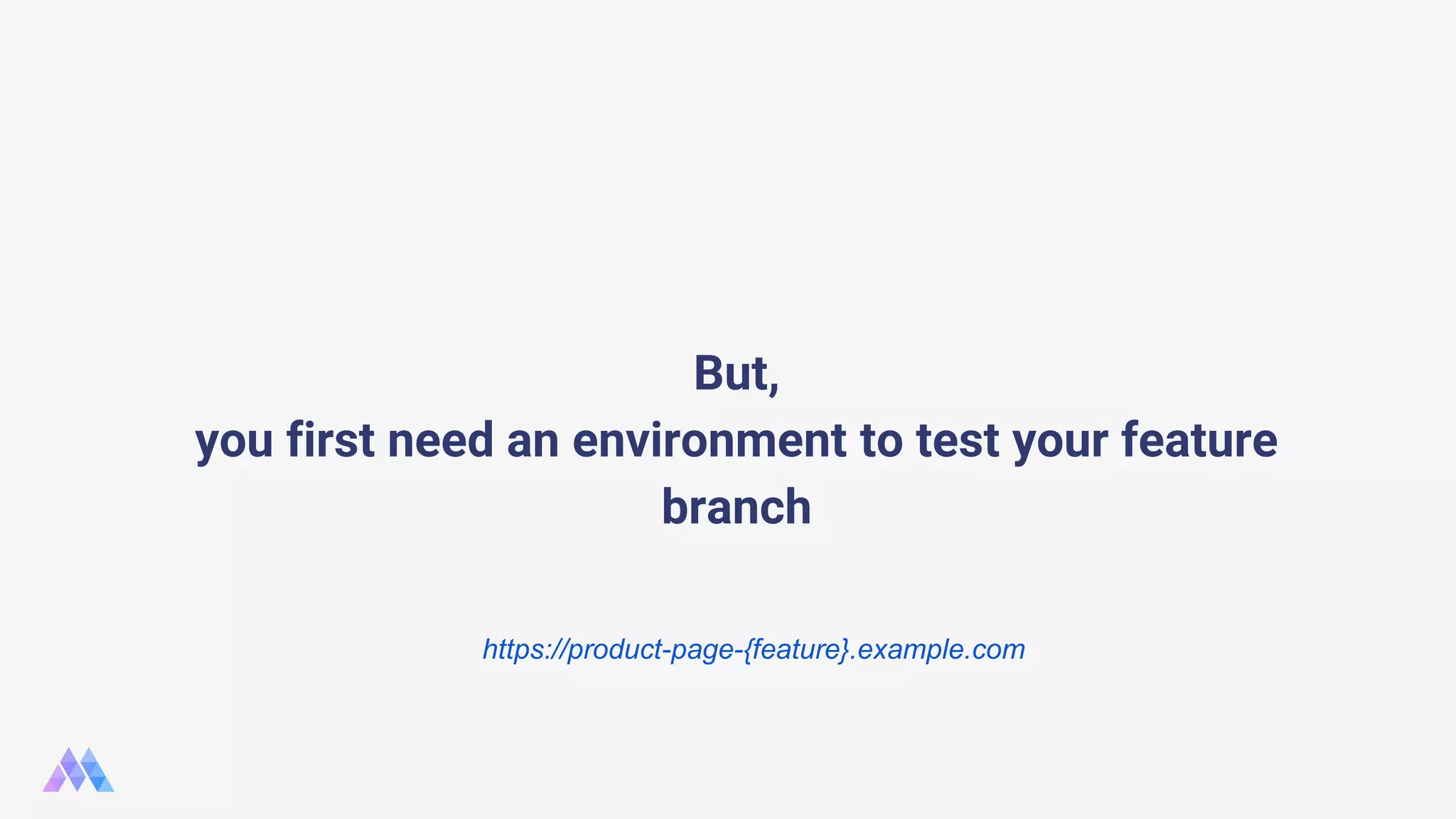 But,
you first need an environment to test your feature branch

https://product-page-{feature}.example.com